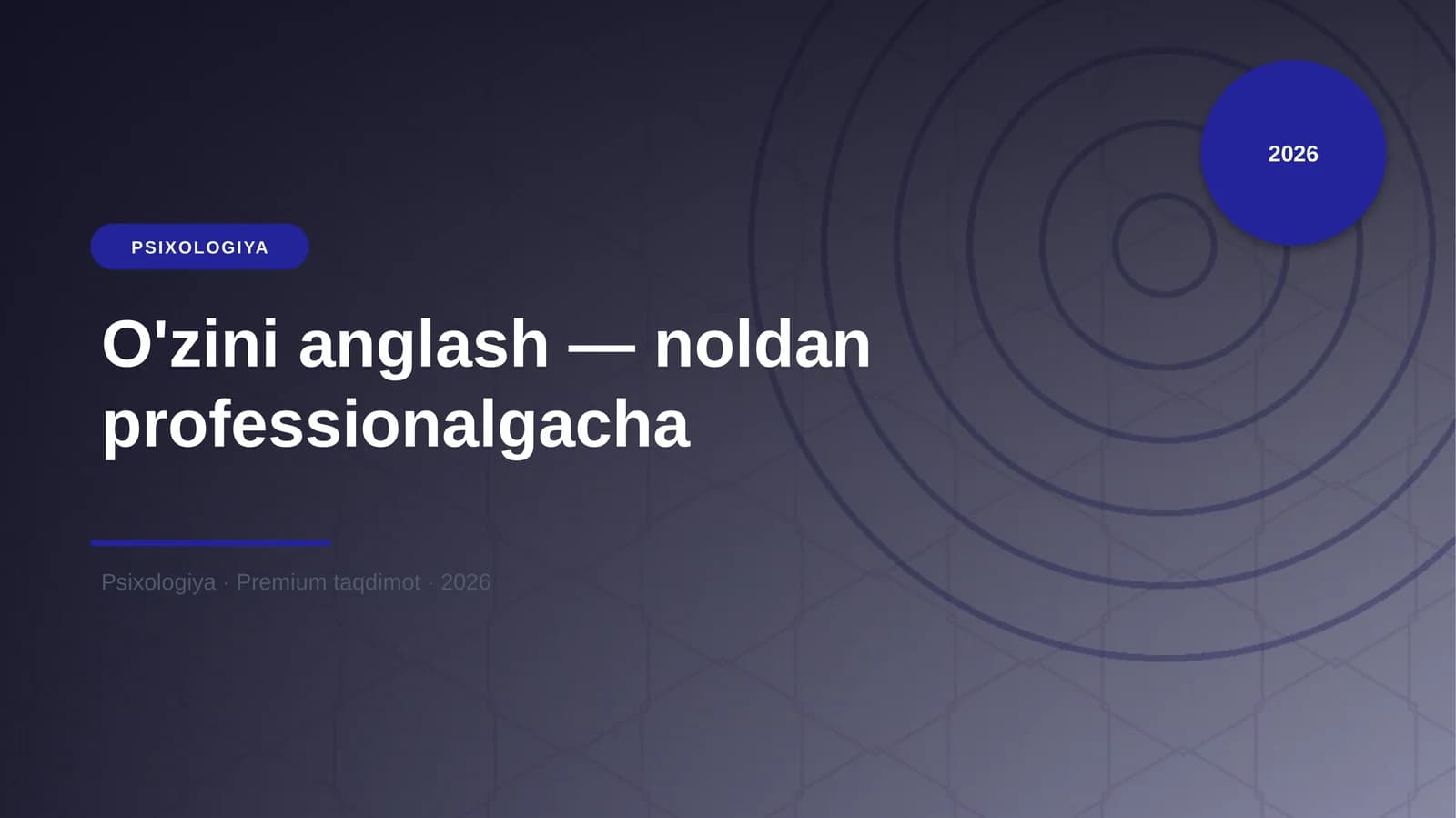 2026

PSIXOLOGIYA

O'zini anglash — noldan professionalgacha

Psixologiya · Premium taqdimot · 2026